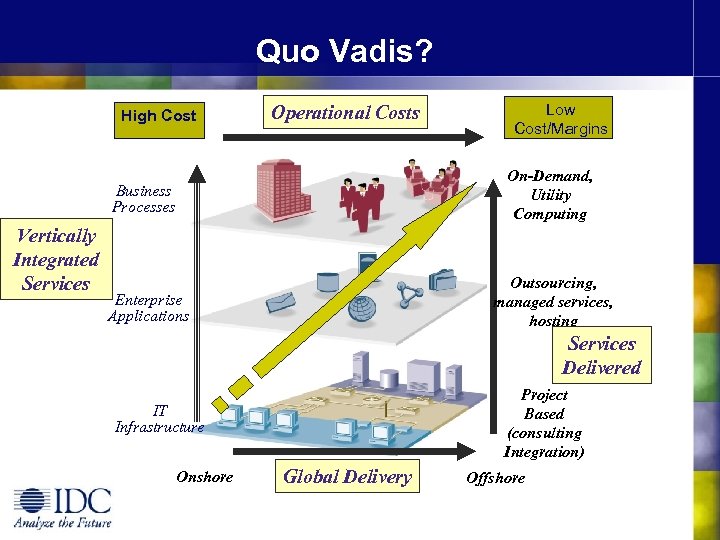 Quo Vadis?

High Cost

Operational Costs

Low Cost/Margins

Business Processes

Vertically Integrated Services

Enterprise Applications

IT Infrastructure

On-Demand, Utility Computing

Outsourcing, managed services, hosting

Services Delivered

Project Based (consulting Integration)

Onshore

Global Delivery

Offshore

IDC
Analyze the Future